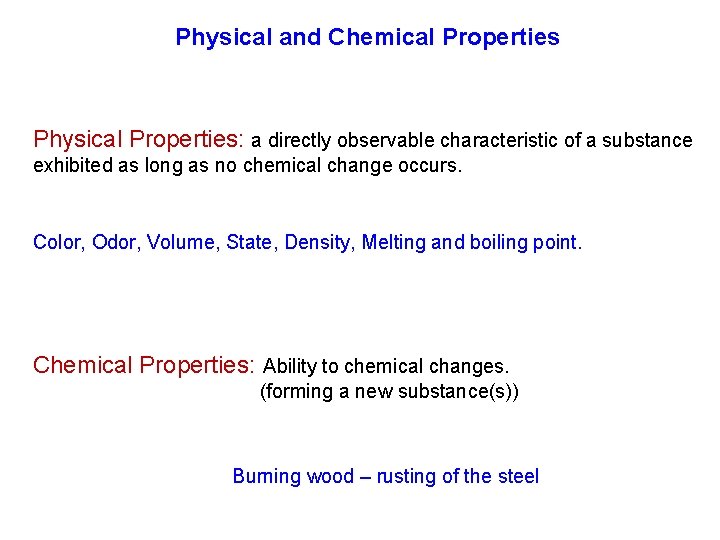 Physical and Chemical Properties

Physical Properties: a directly observable characteristic of a substance exhibited as long as no chemical change occurs.

Color, Odor, Volume, State, Density, Melting and boiling point.

Chemical Properties: Ability to chemical changes.
(forming a new substance(s))

Burning wood – rusting of the steel